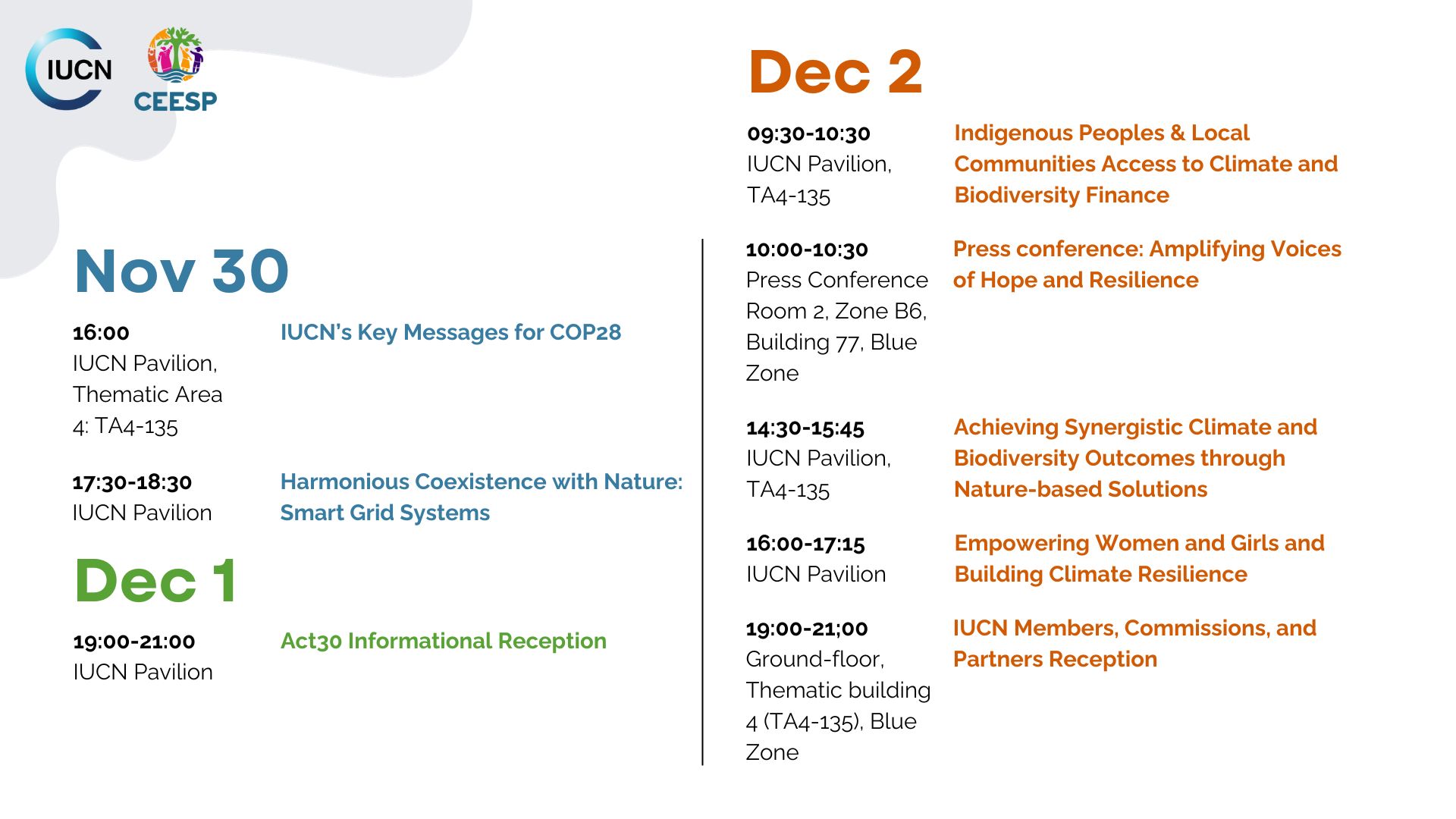 IUCN

CEESP

Nov 30

16:00
IUCN Pavilion, Thematic Area 4: TA4-135

IUCN's Key Messages for COP28

17:30-18:30
IUCN Pavilion

Harmonious Coexistence with Nature: Smart Grid Systems

Dec 1

19:00-21:00
IUCN Pavilion

Act30 Informational Reception

Dec 2

09:30-10:30
IUCN Pavilion, TA4-135

Indigenous Peoples & Local Communities Access to Climate and Biodiversity Finance

10:00-10:30
Press Conference Room 2, Zone B6, Building 77, Blue Zone

Press conference: Amplifying Voices of Hope and Resilience

14:30-15:45
IUCN Pavilion, TA4-135

Achieving Synergistic Climate and Biodiversity Outcomes through Nature-based Solutions

16:00-17:15
IUCN Pavilion

Empowering Women and Girls and Building Climate Resilience

19:00-21;00
Ground-floor, Thematic building 4 (TA4-135), Blue Zone

IUCN Members, Commissions, and Partners Reception